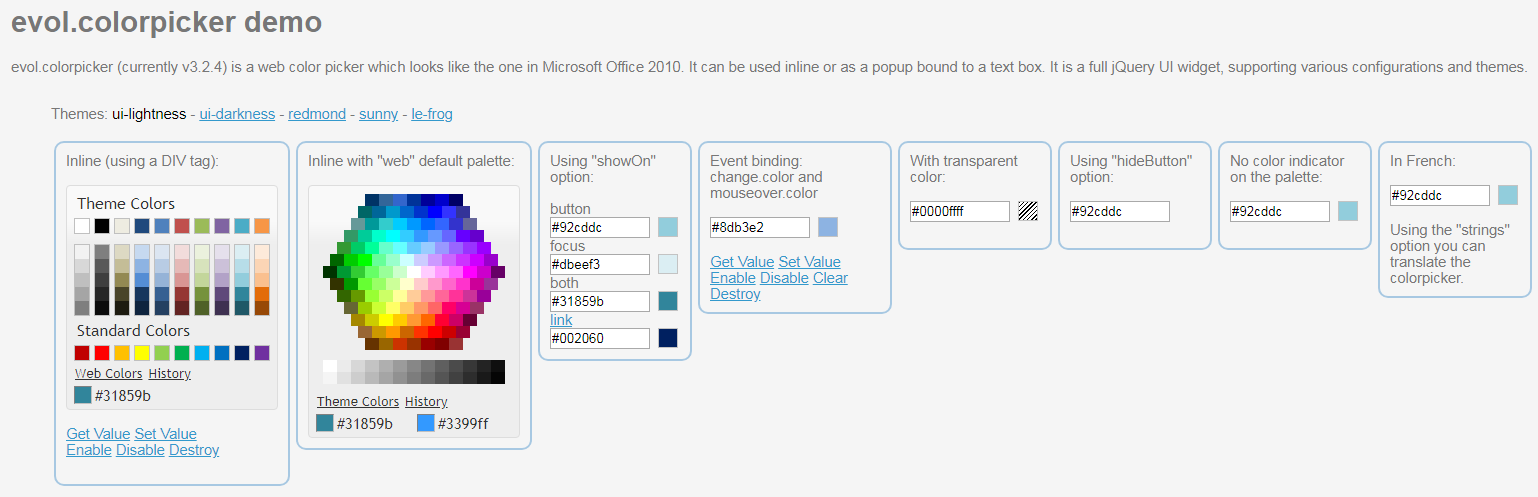 evol.colorpicker demo

evol.colorpicker (currently v3.2.4) is a web color picker which looks like the one in Microsoft Office 2010. It can be used inline or as a popup bound to a text box. It is a full jQuery UI widget, supporting various configurations and themes.

Themes: ui-lightness - ui-darkness - redmond - sunny - le-frog

Inline (using a DIV tag):

Theme Colors

Standard Colors

Web Colors History

#31859b

Get Value Set Value
Enable Disable Destroy

Inline with "web" default palette:

Theme Colors History

#31859b #3399ff

Using "showOn" option:

button
#92cddc
focus
#dbeef3
both
#31859b
link
#002060

Event binding: change.color and mouseover.color

#8db3e2

Get Value Set Value
Enable Disable Clear
Destroy

With transparent color:

#0000ffff

Using "hideButton" option:

#92cddc

No color indicator on the palette:

#92cddc

In French:

#92cddc

Using the "strings" option you can translate the colorpicker.